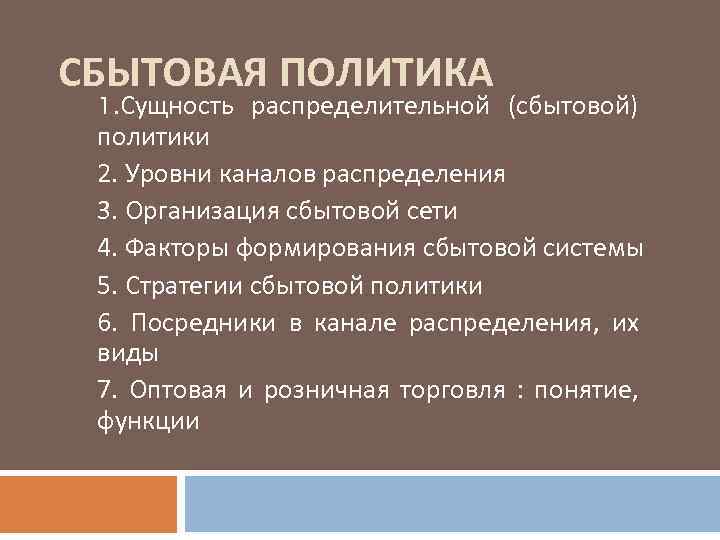 СБЫТОВАЯ ПОЛИТИКА

1.Сущность распределительной (сбытовой) политики

2. Уровни каналов распределения

3. Организация сбытовой сети

4. Факторы формирования сбытовой системы

5. Стратегии сбытовой политики

6. Посредники в канале распределения, их виды

7. Оптовая и розничная торговля : понятие, функции